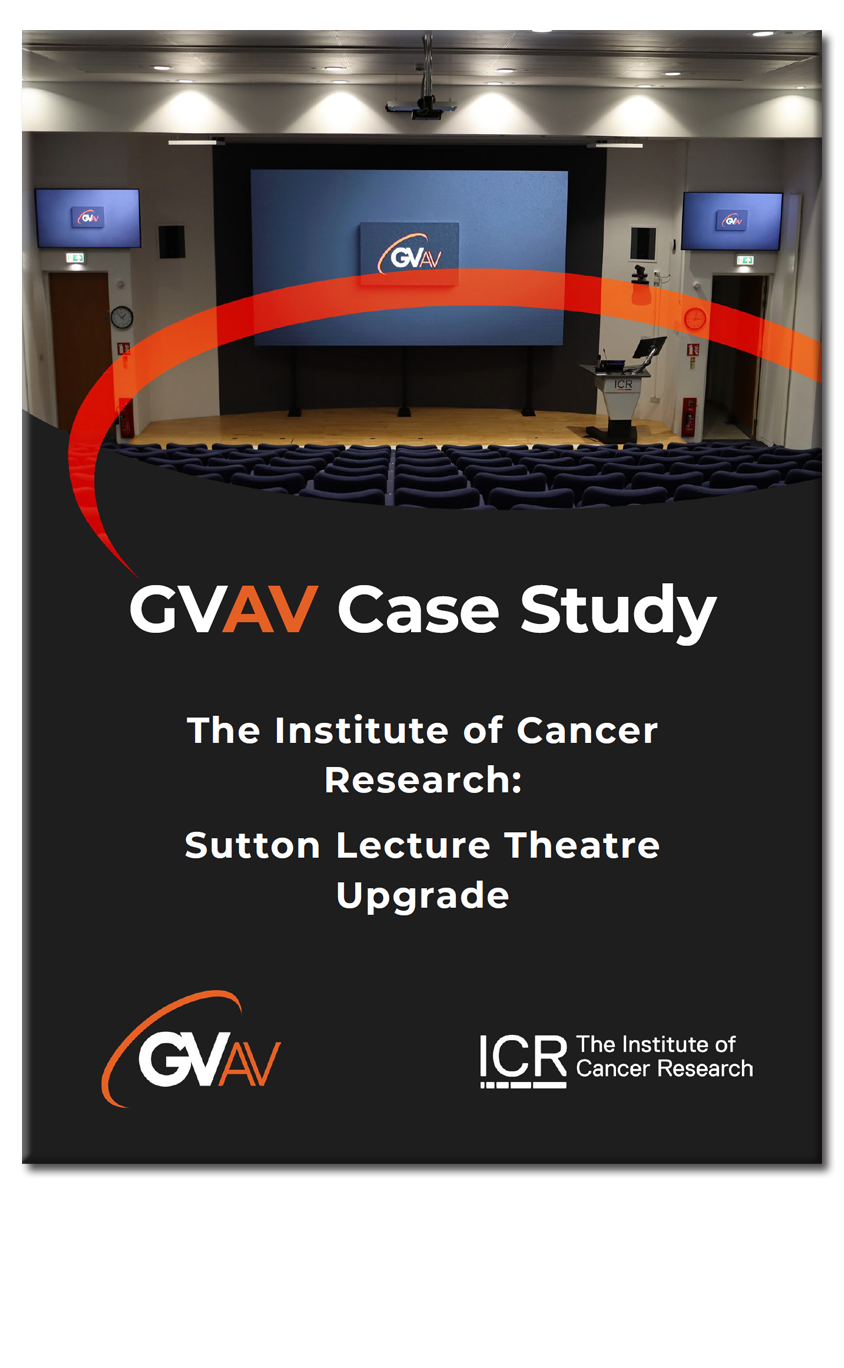 GVAV

GVAV

GVAV

ICR

GVAV Case Study

The Institute of Cancer Research:

Sutton Lecture Theatre Upgrade

GVAV

ICR The Institute of Cancer Research